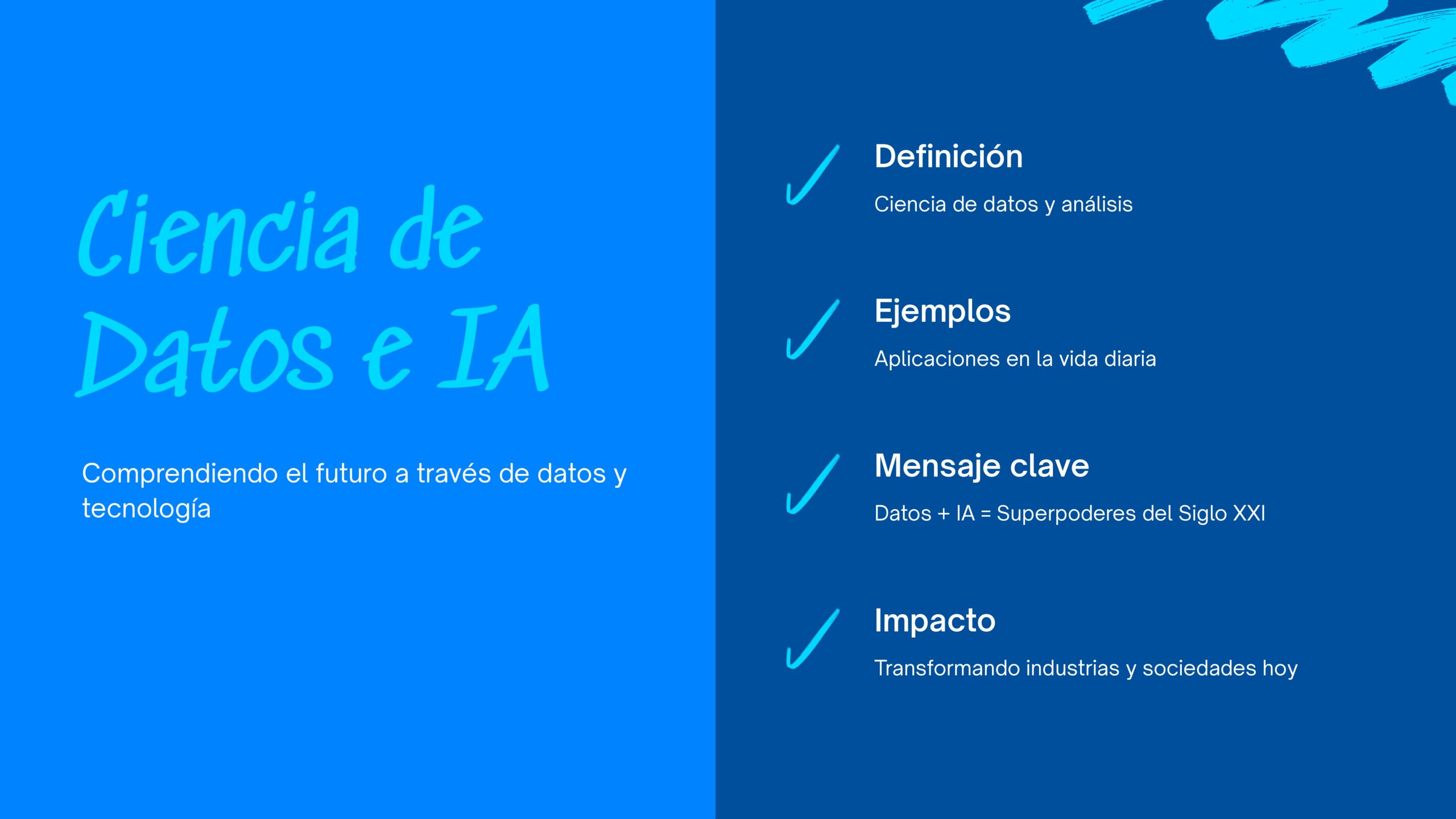 Ciencia de Datos e IA

Comprendiendo el futuro a través de datos y tecnología

Definición

Ciencia de datos y análisis

Ejemplos

Aplicaciones en la vida diaria

Mensaje clave

Datos + IA = Superpoderes del Siglo XXI

Impacto

Transformando industrias y sociedades hoy